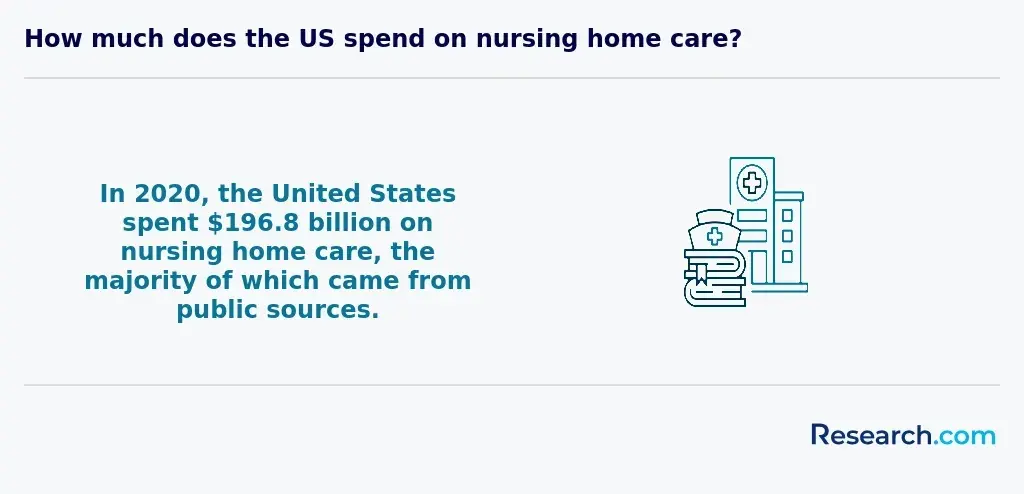 How much does the US spend on nursing home care?

In 2020, the United States spent $196.8 billion on nursing home care, the majority of which came from public sources.

Research.com